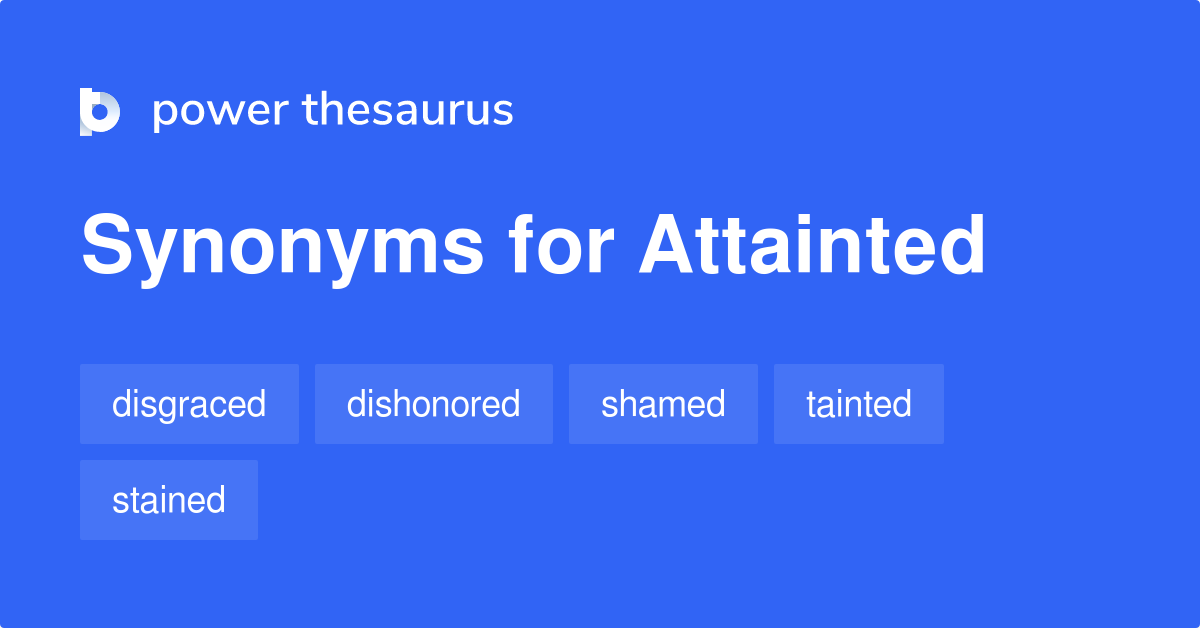 power thesaurus

Synonyms for Attainted

disgraced dishonored shamed tainted stained